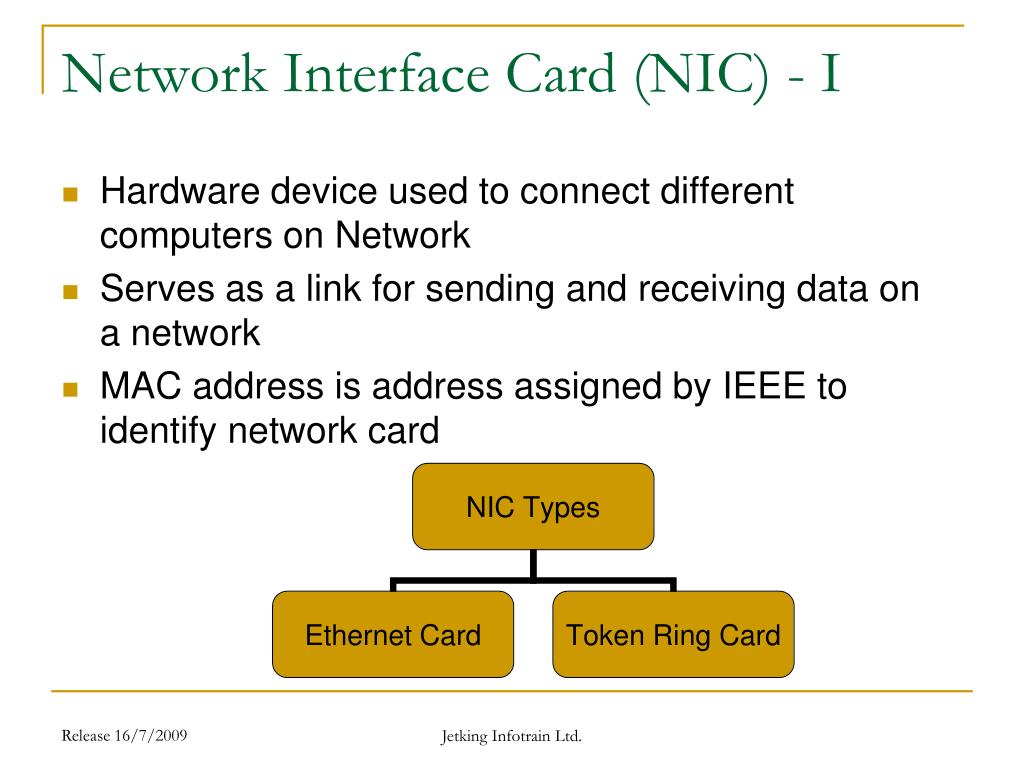 Network Interface Card (NIC) - I

Hardware device used to connect different computers on Network

Serves as a link for sending and receiving data on a network

MAC address is address assigned by IEEE to identify network card

NIC Types

Ethernet Card

Token Ring Card

Release 16/7/2009

Jetking Infotrain Ltd.